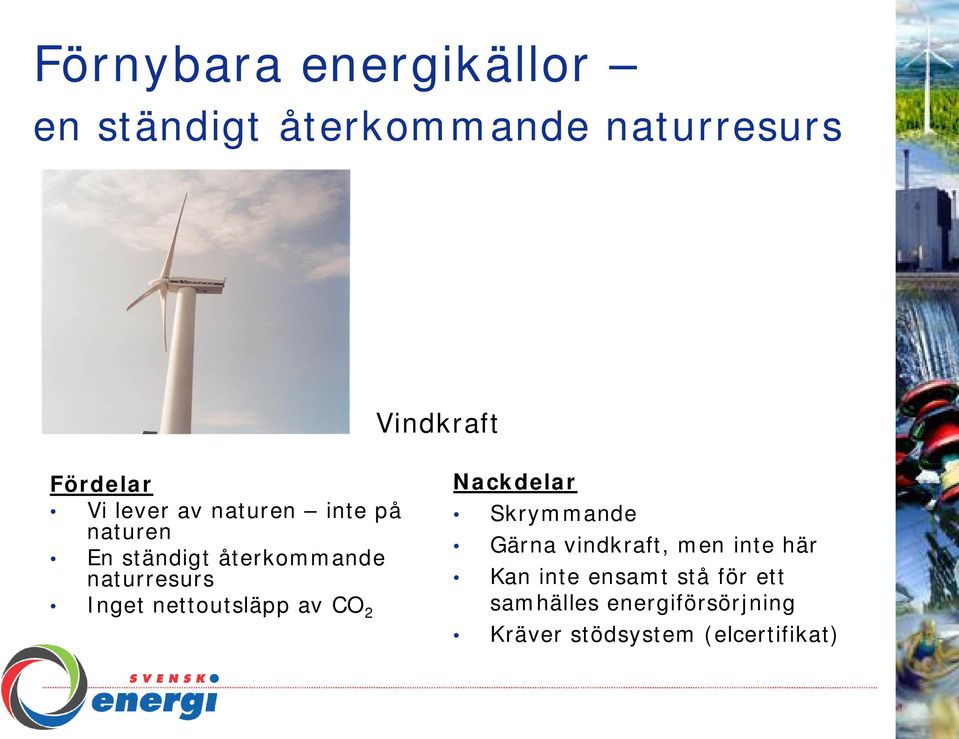 Förnybara energikällor –
en ständigt återkommande naturresurs

Vindkraft

Fördelar
• Vi lever av naturen – inte på naturen
• En ständigt återkommande naturresurs
• Inget nettoutsläpp av $CO_2$

Nackdelar
• Skrymmande
• Gärna vindkraft, men inte här
• Kan inte ensamt stå för ett samhälles energiförsörjning
• Kräver stödsystem (elcertifikat)

SVENSK energi